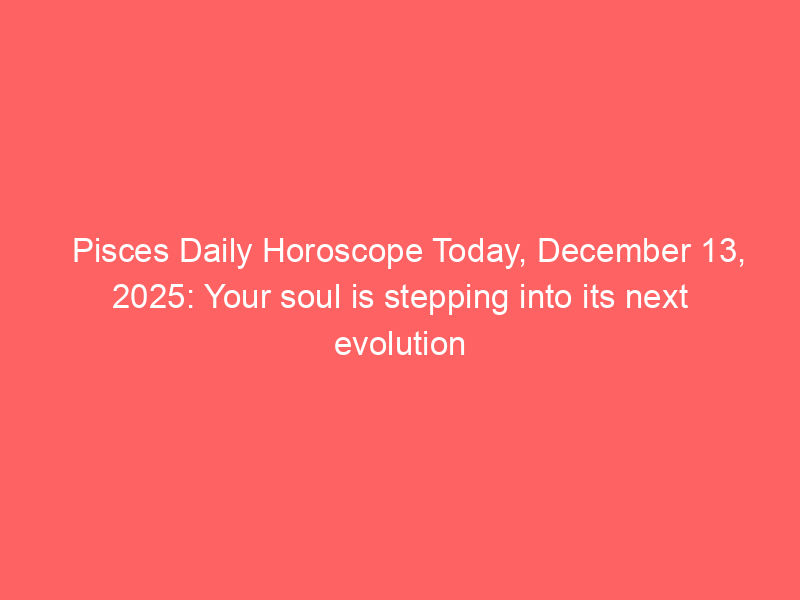 Pisces Daily Horoscope Today, December 13, 2025: Your soul is stepping into its next evolution